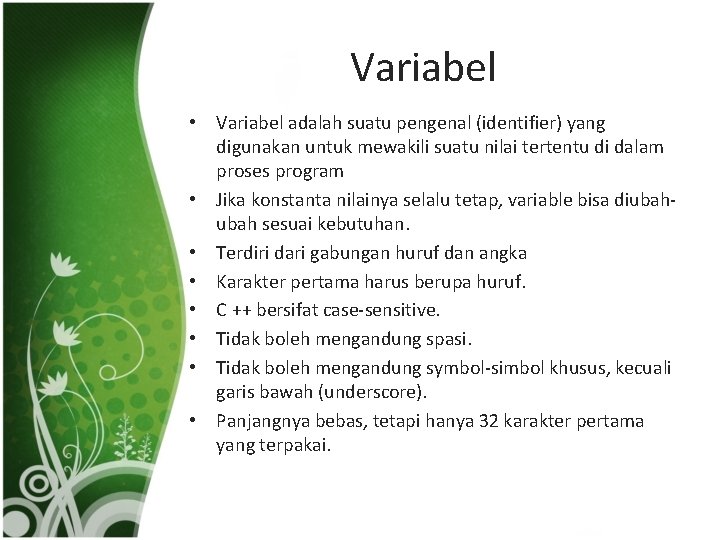 Variabel

• Variabel adalah suatu pengenal (identifier) yang digunakan untuk mewakili suatu nilai tertentu di dalam proses program
• Jika konstanta nilainya selalu tetap, variable bisa diubah-ubah sesuai kebutuhan.
• Terdiri dari gabungan huruf dan angka
• Karakter pertama harus berupa huruf.
• C ++ bersifat case-sensitive.
• Tidak boleh mengandung spasi.
• Tidak boleh mengandung symbol-simbol khusus, kecuali garis bawah (underscore).
• Panjangnya bebas, tetapi hanya 32 karakter pertama yang terpakai.